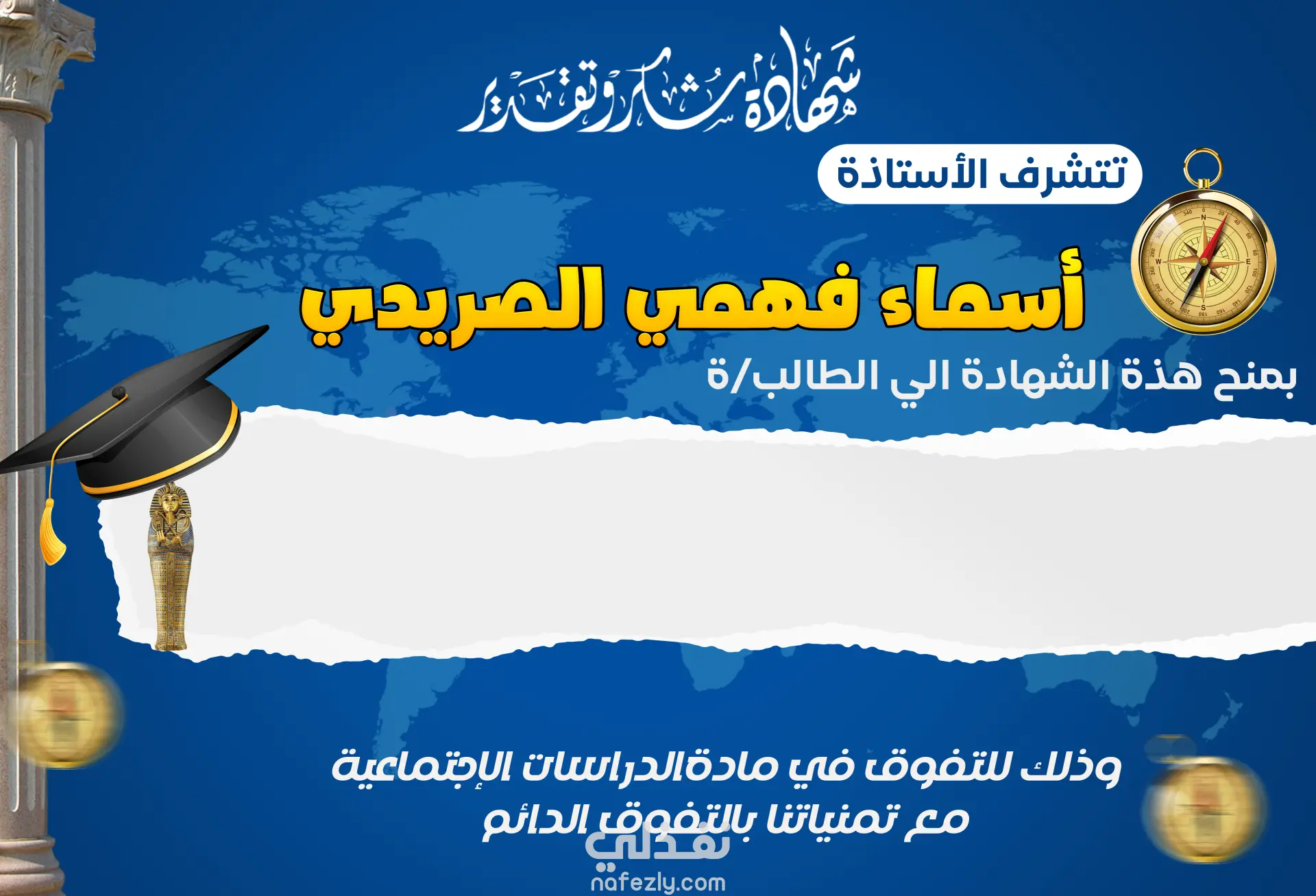 شهادة شكر وتقدير

تتشرف الأستاذة

أسماء فهمي الصريدي

بمنح هذة الشهادة الي الطالب/ة

وذلك للتفوق في مادةالدراسات الإجتماعية
مع تمنياتنا بالتفوق الدائم

نفذلي
nafezly.com